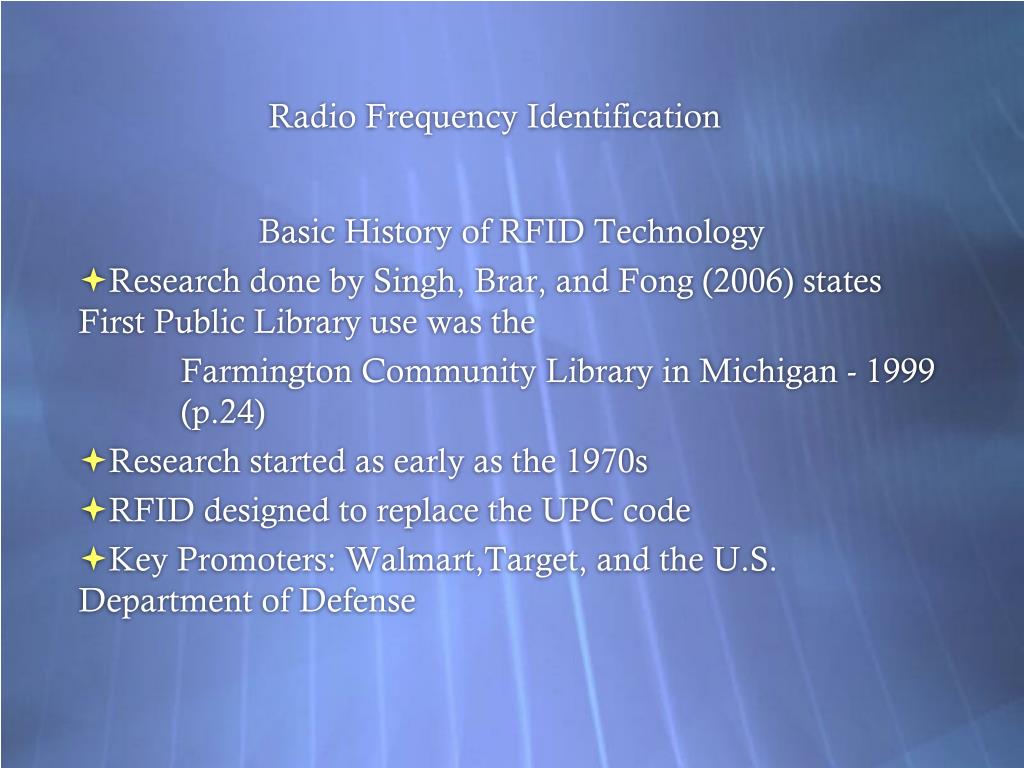 Radio Frequency Identification

Basic History of RFID Technology

✦Research done by Singh, Brar, and Fong (2006) states First Public Library use was the

Farmington Community Library in Michigan - 1999 (p.24)

✦Research started as early as the 1970s

✦RFID designed to replace the UPC code

✦Key Promoters: Walmart,Target, and the U.S. Department of Defense